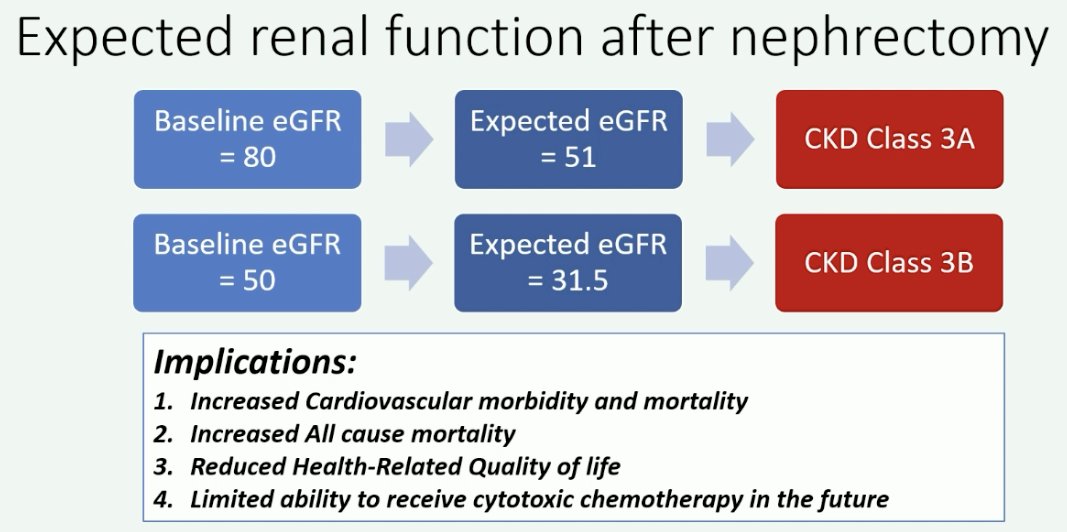 Expected renal function after nephrectomy

Baseline eGFR = 80

Expected eGFR = 51

CKD Class 3A

Baseline eGFR = 50

Expected eGFR = 31.5

CKD Class 3B

Implications:

1. Increased Cardiovascular morbidity and mortality
2. Increased All cause mortality
3. Reduced Health-Related Quality of life
4. Limited ability to receive cytotoxic chemotherapy in the future